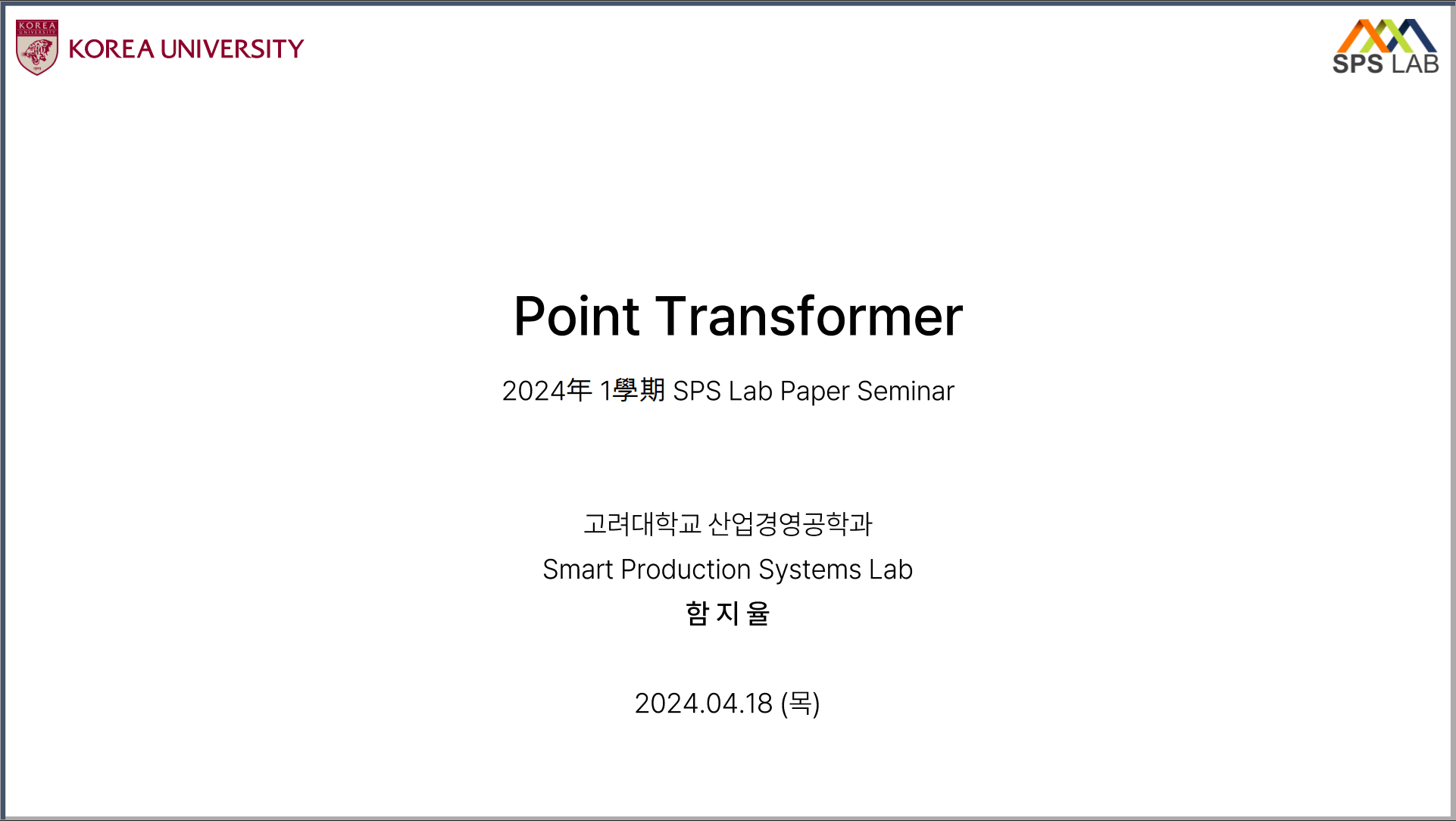 KOREA UNIVERSITY

KOREA UNIVERSITY

SPS LAB

Point Transformer

2024年 1學期 SPS Lab Paper Seminar

고려대학교 산업경영공학과

Smart Production Systems Lab

함 지 율

2024.04.18 (목)